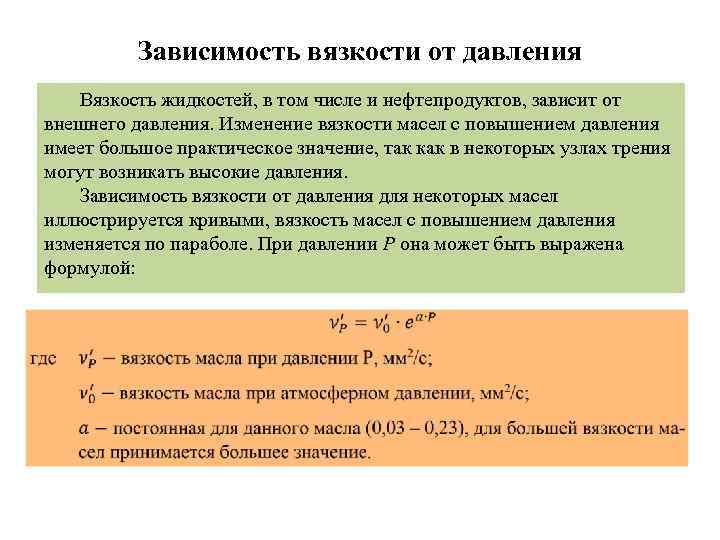 Зависимость вязкости от давления

Вязкость жидкостей, в том числе и нефтепродуктов, зависит от внешнего давления. Изменение вязкости масел с повышением давления имеет большое практическое значение, так как в некоторых узлах трения могут возникать высокие давления.

Зависимость вязкости от давления для некоторых масел иллюстрируется кривыми, вязкость масел с повышением давления изменяется по параболе. При давлении $P$ она может быть выражена формулой:

$\nu'_P = \nu'_0 \cdot e^{a \cdot P}$

где $\nu'_P$ – вязкость масла при давлении Р, мм$^2$/с;

$\nu'_0$ – вязкость масла при атмосферном давлении, мм$^2$/с;

$a$ – постоянная для данного масла (0,03 – 0,23), для большей вязкости масел принимается большее значение.